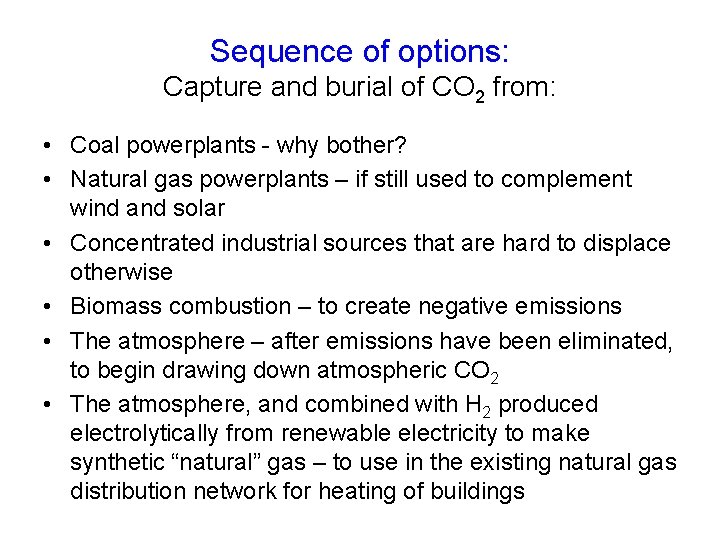 Sequence of options:
Capture and burial of $CO_2$ from:

• Coal powerplants - why bother?
• Natural gas powerplants – if still used to complement wind and solar
• Concentrated industrial sources that are hard to displace otherwise
• Biomass combustion – to create negative emissions
• The atmosphere – after emissions have been eliminated, to begin drawing down atmospheric $CO_2$
• The atmosphere, and combined with $H_2$ produced electrolytically from renewable electricity to make synthetic “natural” gas – to use in the existing natural gas distribution network for heating of buildings